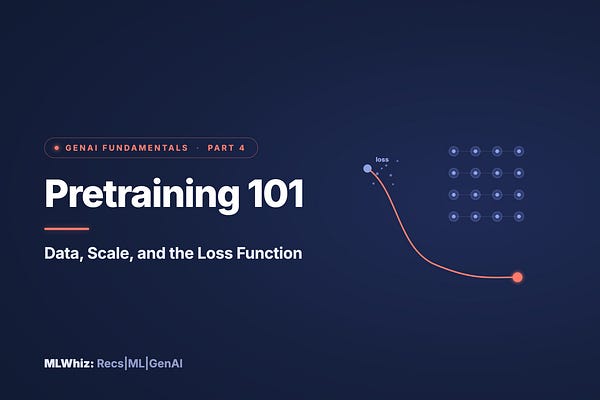 GENAI FUNDAMENTALS · PART 4

Pretraining 101

Data, Scale, and the Loss Function

loss

MLWhiz: Recs|ML|GenAI